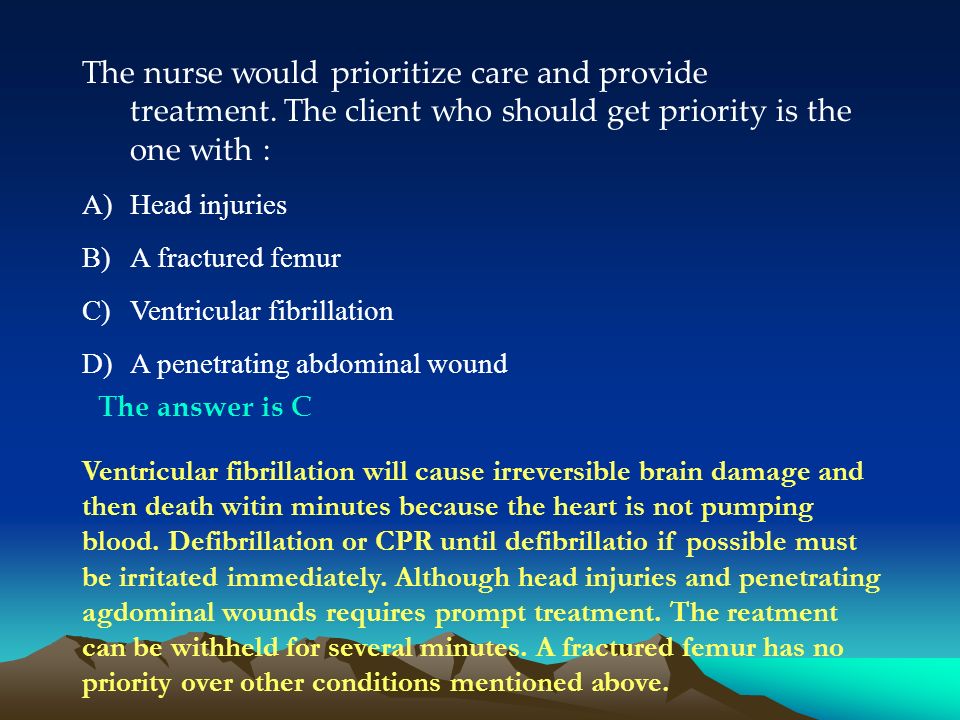 The nurse would prioritize care and provide treatment. The client who should get priority is the one with :

A) Head injuries

B) A fractured femur

C) Ventricular fibrillation

D) A penetrating abdominal wound

The answer is C

Ventricular fibrillation will cause irreversible brain damage and then death witin minutes because the heart is not pumping blood. Defibrillation or CPR until defibrillatio if possible must be irritated immediately. Although head injuries and penetrating agdominal wounds requires prompt treatment. The reatment can be withheld for several minutes. A fractured femur has no priority over other conditions mentioned above.